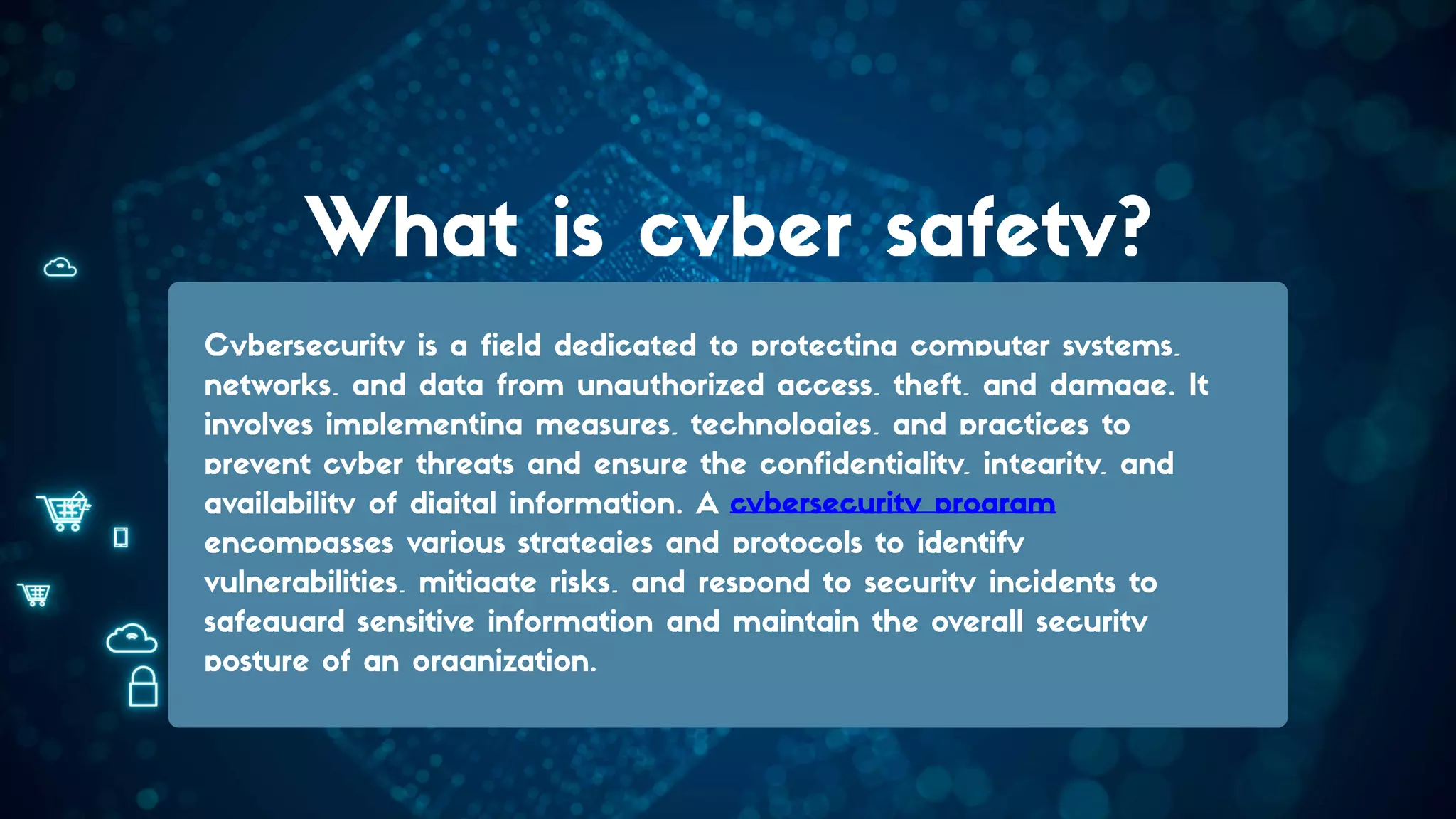 What is cyber safety?

Cybersecurity is a field dedicated to protecting computer systems, networks, and data from unauthorized access, theft, and damage. It involves implementing measures, technologies, and practices to prevent cyber threats and ensure the confidentiality, integrity, and availability of digital information. A cybersecurity program encompasses various strategies and protocols to identify vulnerabilities, mitigate risks, and respond to security incidents to safeguard sensitive information and maintain the overall security posture of an organization.